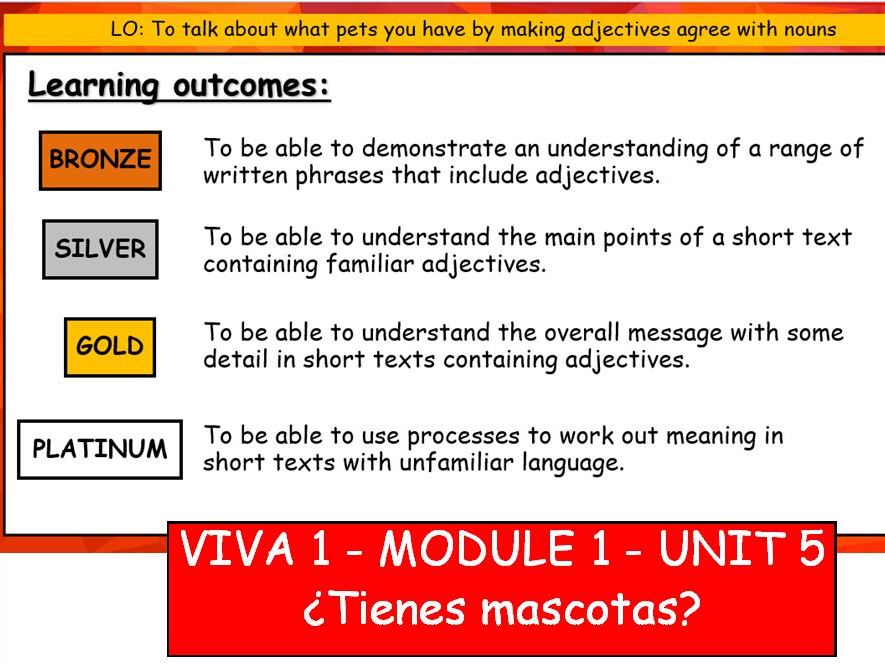 LO: To talk about what pets you have by making adjectives agree with nouns

Learning outcomes:

BRONZE

To be able to demonstrate an understanding of a range of written phrases that include adjectives.

SILVER

To be able to understand the main points of a short text containing familiar adjectives.

GOLD

To be able to understand the overall message with some detail in short texts containing adjectives.

PLATINUM

To be able to use processes to work out meaning in short texts with unfamiliar language.

VIVA 1 - MODULE 1 - UNIT 5
¿Tienes mascotas?